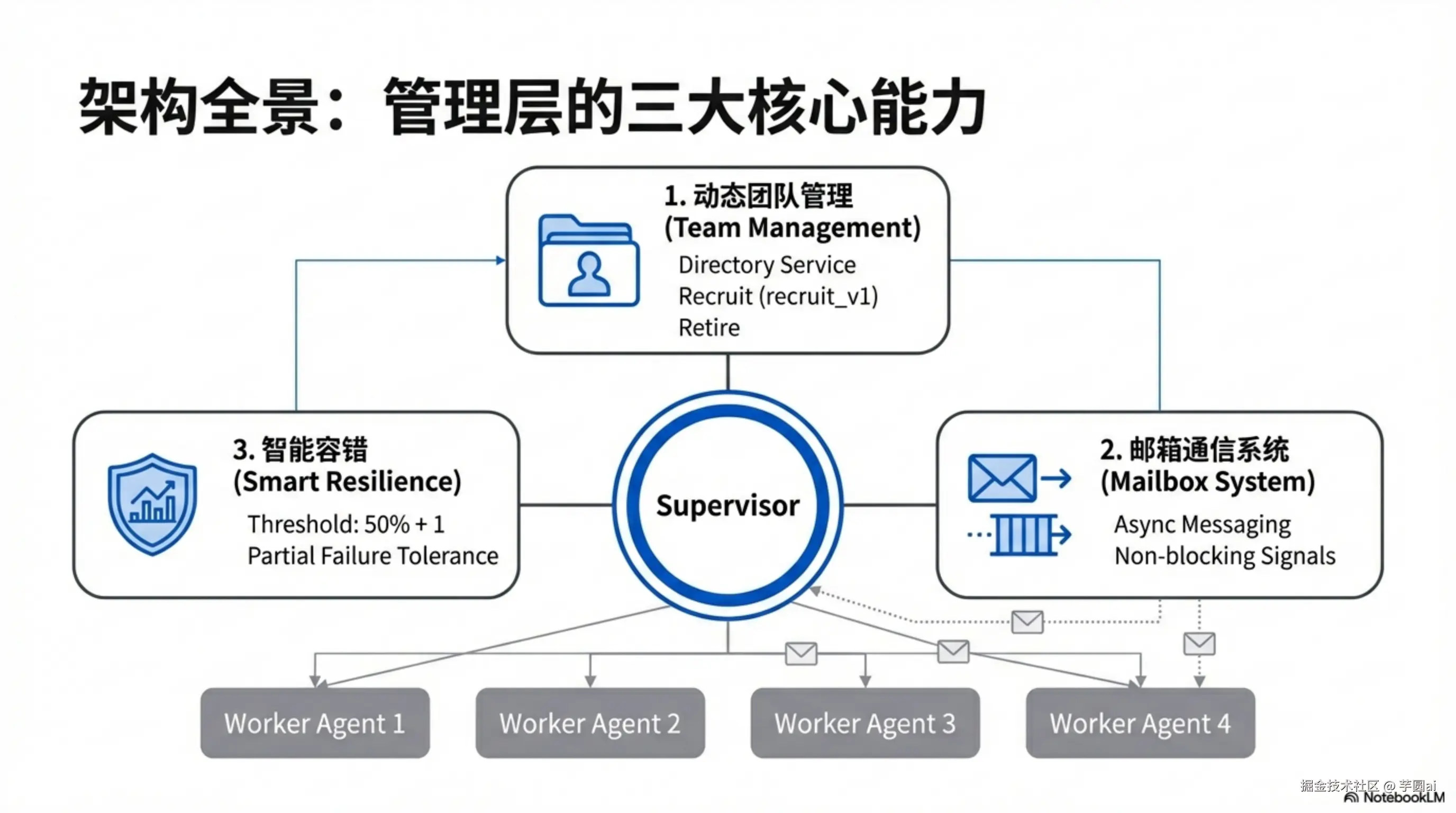 架构全景：管理层的三大核心能力

1. 动态团队管理
(Team Management)
Directory Service
Recruit (recruit_v1)
Retire

3. 智能容错
(Smart Resilience)
Threshold: 50% + 1
Partial Failure Tolerance

Supervisor

2. 邮箱通信系统
(Mailbox System)
Async Messaging
Non-blocking Signals

Worker Agent 1

Worker Agent 2

Worker Agent 3

Worker Agent 4

掘金技术社区 @ 芋圆ai
NotebookLM